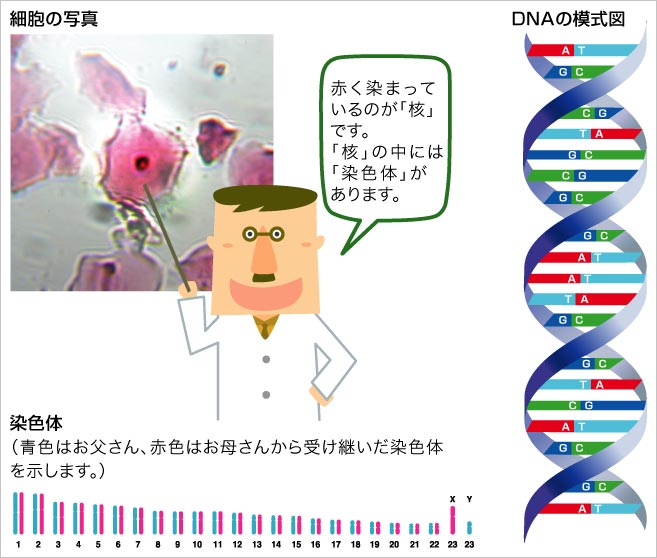 細胞の写真

赤く染まっているのが「核」です。
「核」の中には「染色体」があります。

DNAの模式図

A T
G C
C G
T A
G C
C G
G C
G C
A T
A T
T A
G C
G C
T A
C G
A T
G C
G C
A T

染色体
（青色はお父さん、赤色はお母さんから受け継いだ染色体を示します。）

X Y
1 2 3 4 5 6 7 8 9 10 11 12 13 14 15 16 17 18 19 20 21 22 23 23